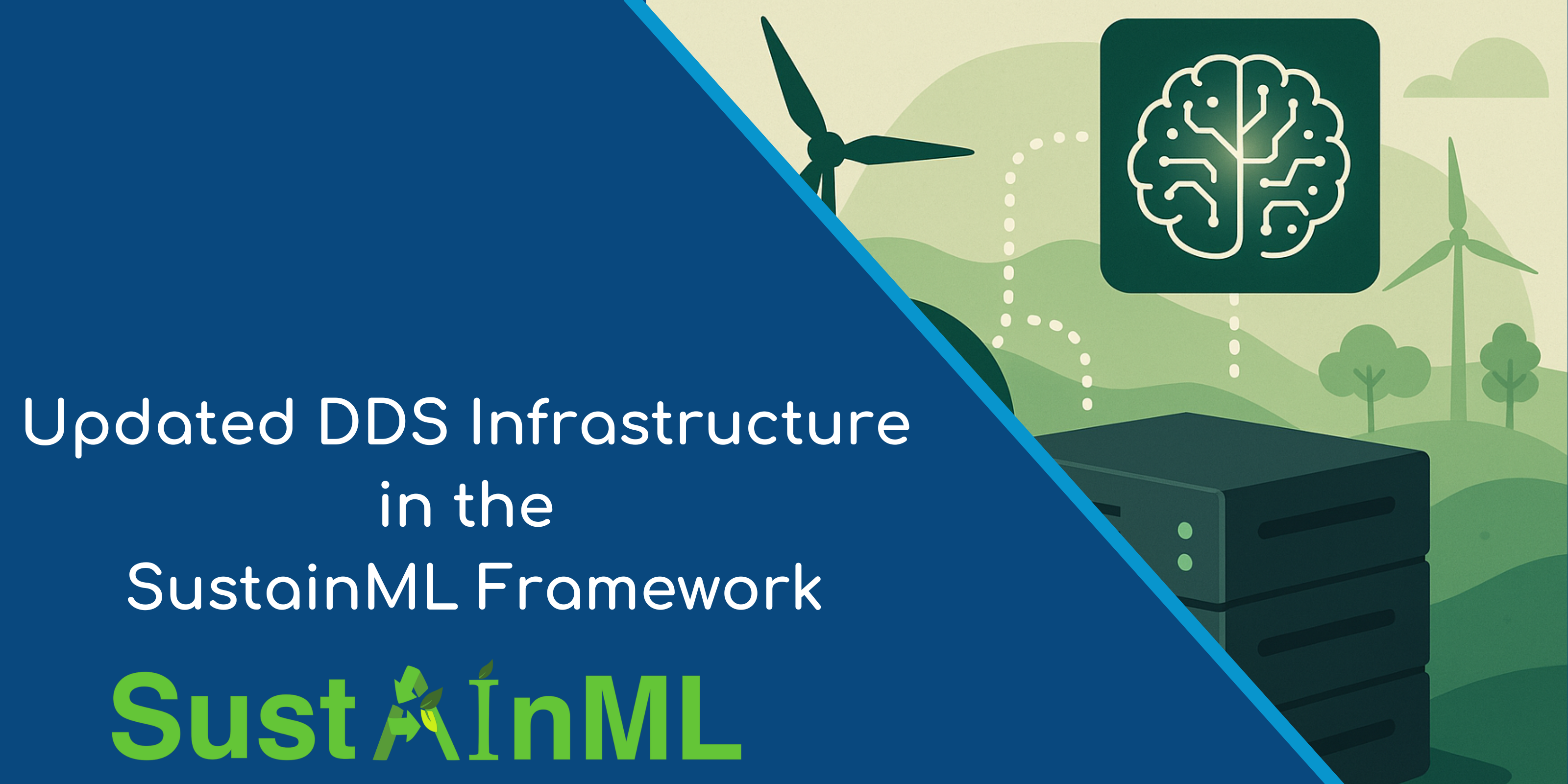 Updated DDS Infrastructure in the SustainML Framework

SustAInML